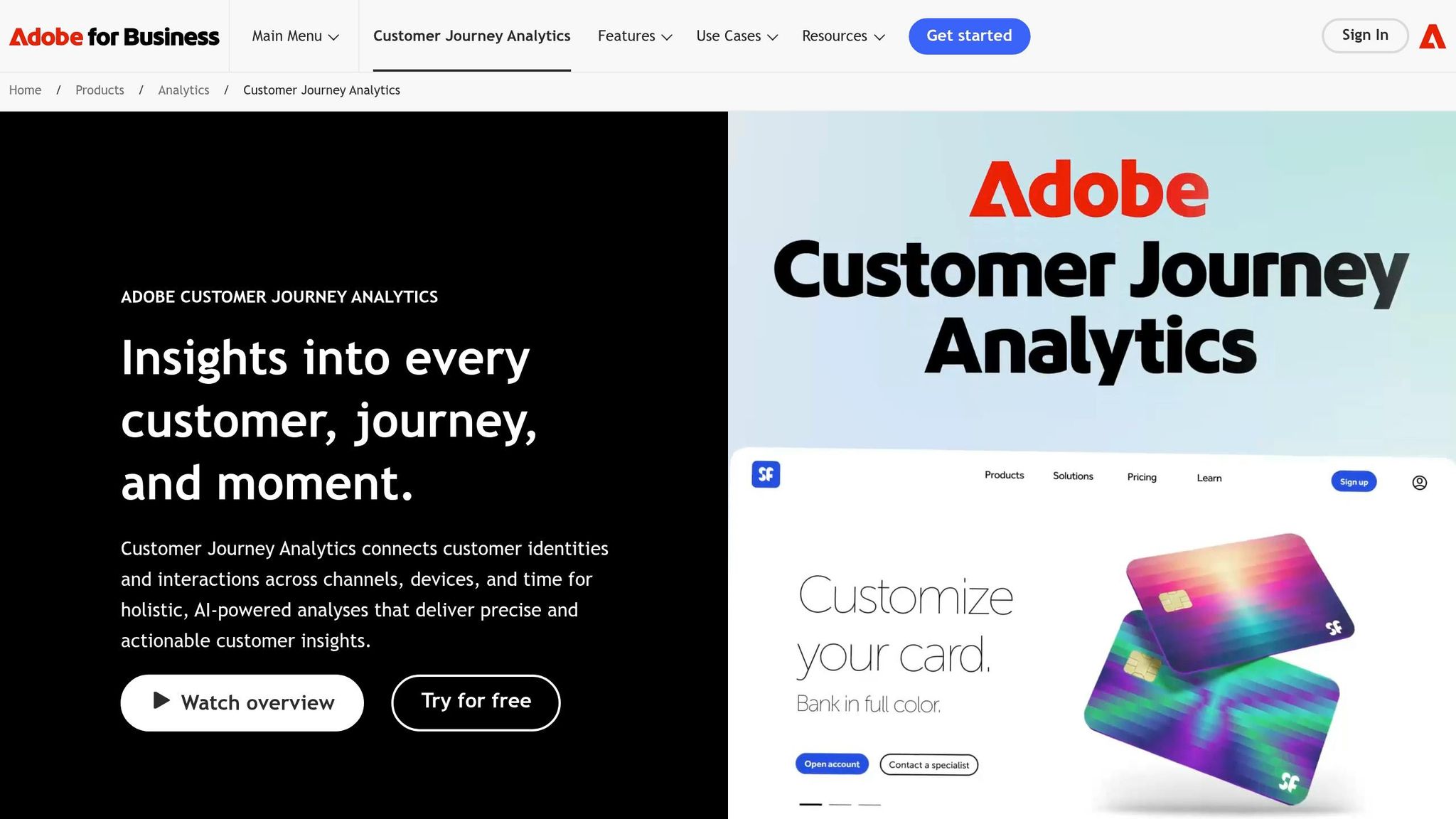 Adobe for Business Main Menu Customer Journey Analytics Features Use Cases Resources Get started Sign In

Home / Products / Analytics / Customer Journey Analytics

ADOBE CUSTOMER JOURNEY ANALYTICS

Insights into every customer, journey, and moment.

Customer Journey Analytics connects customer identities and interactions across channels, devices, and time for holistic, AI-powered analyses that deliver precise and actionable customer insights.

Watch overview Try for free

Adobe
Customer Journey Analytics

SF Products Solutions Pricing Learn Sign up

Customize your card.
Bank in full color.

Open account Contact a specialist

SF

SF